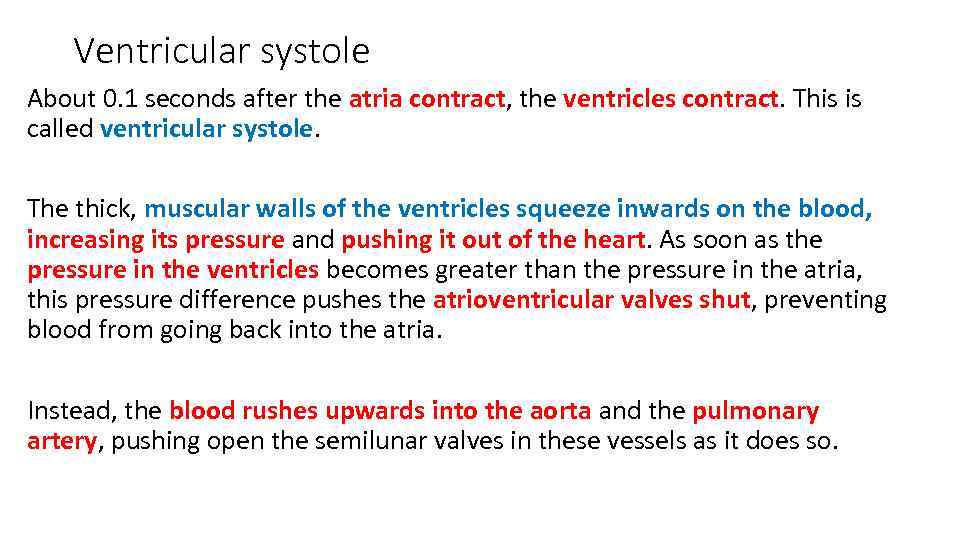 Ventricular systole

About 0.1 seconds after the atria contract, the ventricles contract. This is called ventricular systole.

The thick, muscular walls of the ventricles squeeze inwards on the blood, increasing its pressure and pushing it out of the heart. As soon as the pressure in the ventricles becomes greater than the pressure in the atria, this pressure difference pushes the atrioventricular valves shut, preventing blood from going back into the atria.

Instead, the blood rushes upwards into the aorta and the pulmonary artery, pushing open the semilunar valves in these vessels as it does so.